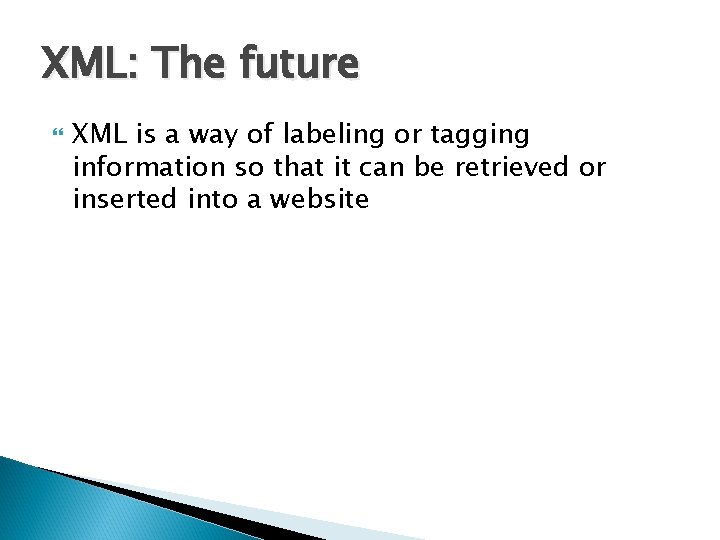 XML: The future

XML is a way of labeling or tagging information so that it can be retrieved or inserted into a website